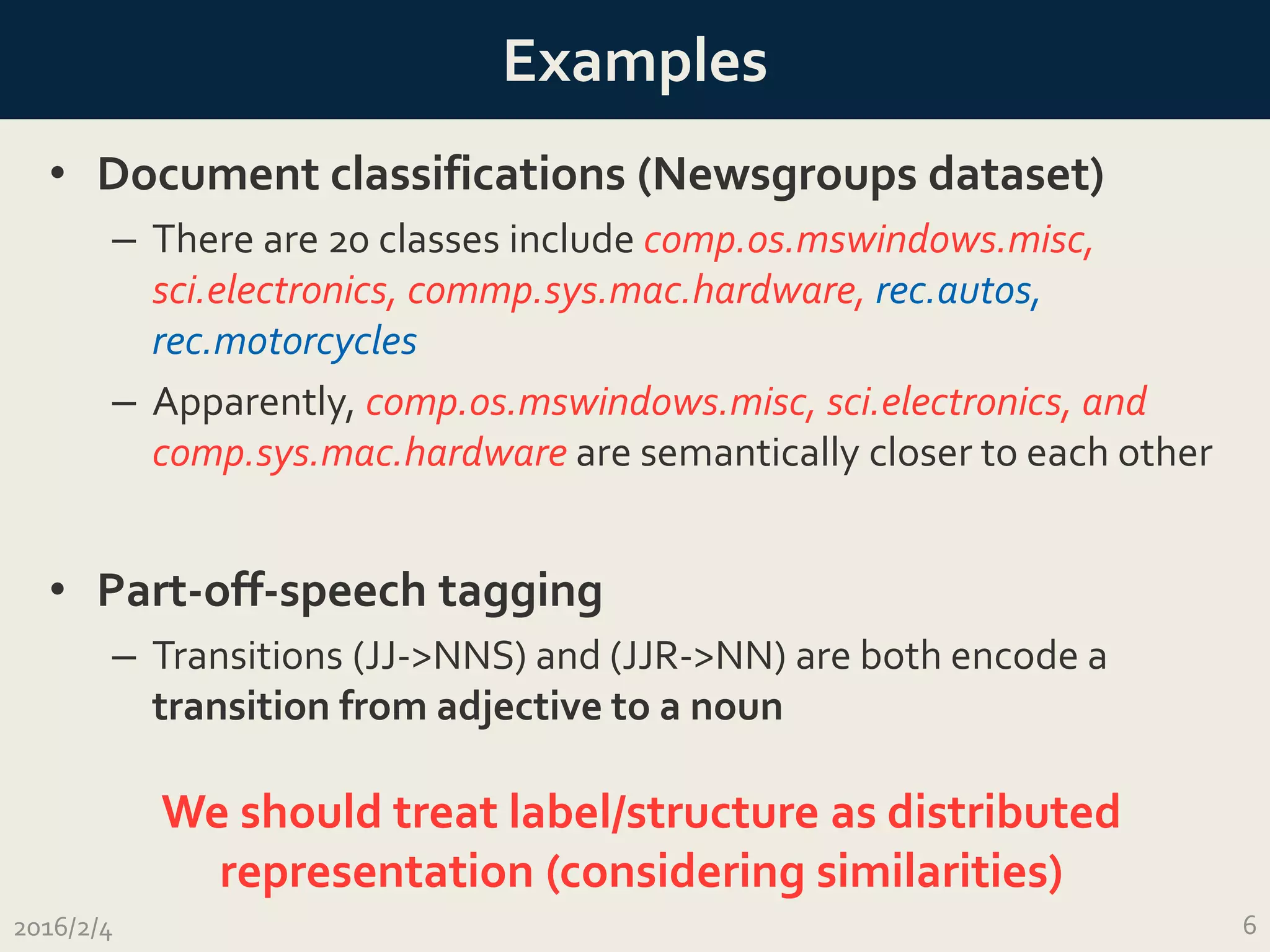 Examples

• Document classifications (Newsgroups dataset)

– There are 20 classes include comp.os.mswindows.misc, sci.electronics, commp.sys.mac.hardware, rec.autos, rec.motorcycles

– Apparently, comp.os.mswindows.misc, sci.electronics, and comp.sys.mac.hardware are semantically closer to each other

• Part-off-speech tagging

– Transitions (JJ->NNS) and (JJR->NN) are both encode a transition from adjective to a noun

We should treat label/structure as distributed representation (considering similarities)

2016/2/4

6